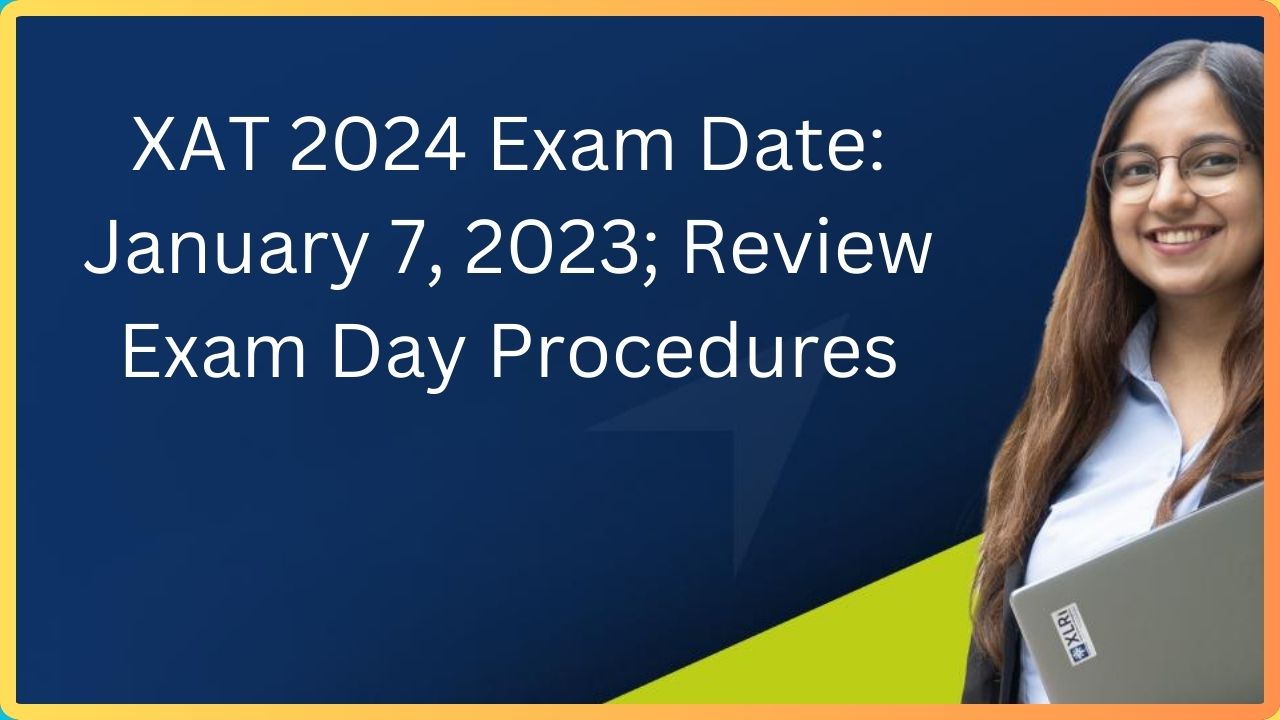 XAT 2024 Exam Date: January 7, 2023; Review Exam Day Procedures

XLRI